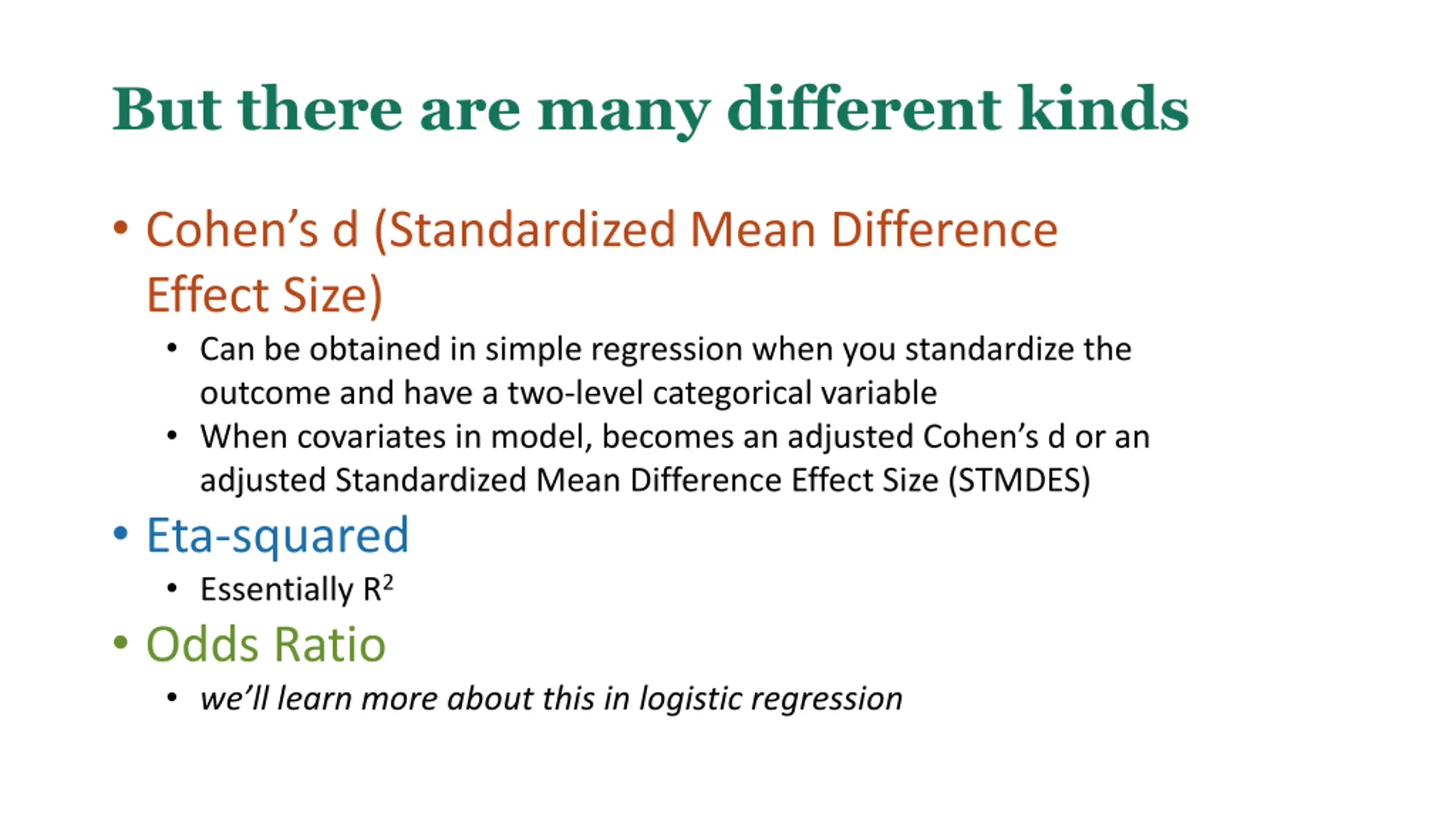 But there are many different kinds

• Cohen's d (Standardized Mean Difference Effect Size)
  • Can be obtained in simple regression when you standardize the outcome and have a two-level categorical variable
  • When covariates in model, becomes an adjusted Cohen's d or an adjusted Standardized Mean Difference Effect Size (STMDES)
• Eta-squared
  • Essentially $R^2$
• Odds Ratio
  • we'll learn more about this in logistic regression